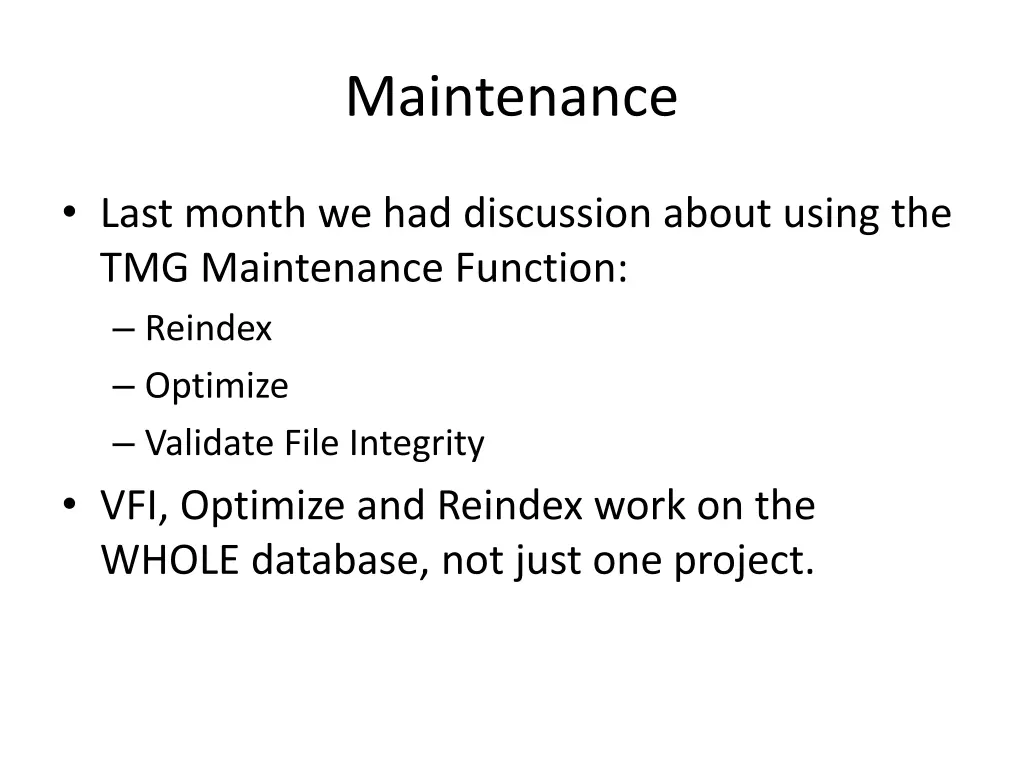 Maintenance

• Last month we had discussion about using the TMG Maintenance Function:
– Reindex
– Optimize
– Validate File Integrity
• VFI, Optimize and Reindex work on the WHOLE database, not just one project.